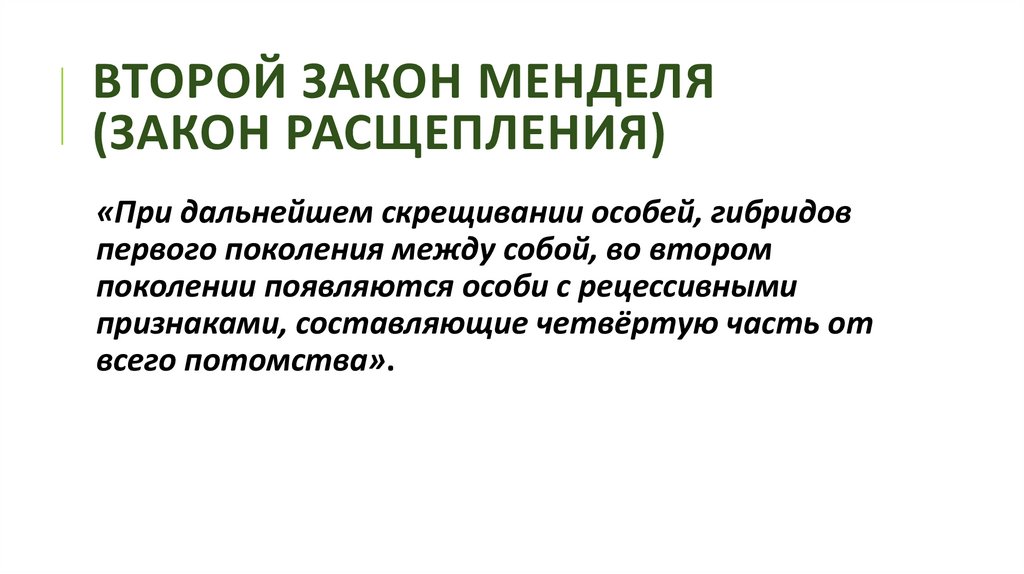 ВТОРОЙ ЗАКОН МЕНДЕЛЯ (ЗАКОН РАСЩЕПЛЕНИЯ)

«При дальнейшем скрещивании особей, гибридов первого поколения между собой, во втором поколении появляются особи с рецессивными признаками, составляющие четвёртую часть от всего потомства».